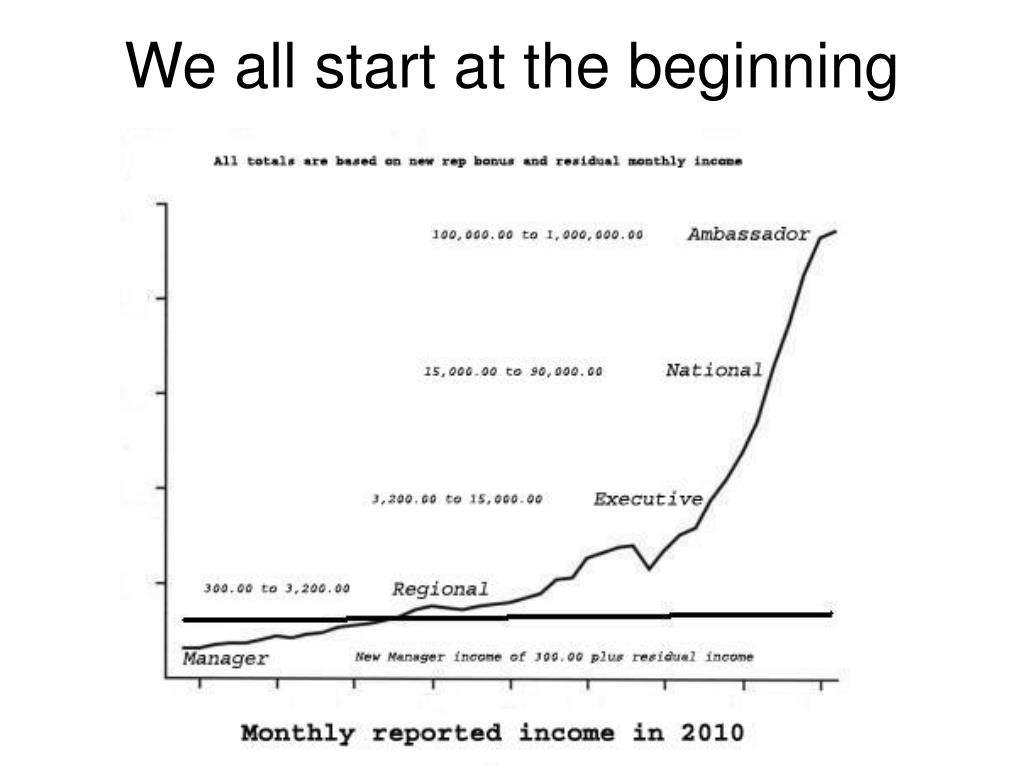 We all start at the beginning

All totals are based on new rep bonus and residual monthly income

100,000.00 to 1,000,000.00 Ambassador

15,000.00 to 90,000.00 National

3,200.00 to 15,000.00 Executive

300.00 to 3,200.00 Regional

Manager New Manager income of 300.00 plus residual income

Monthly reported income in 2010